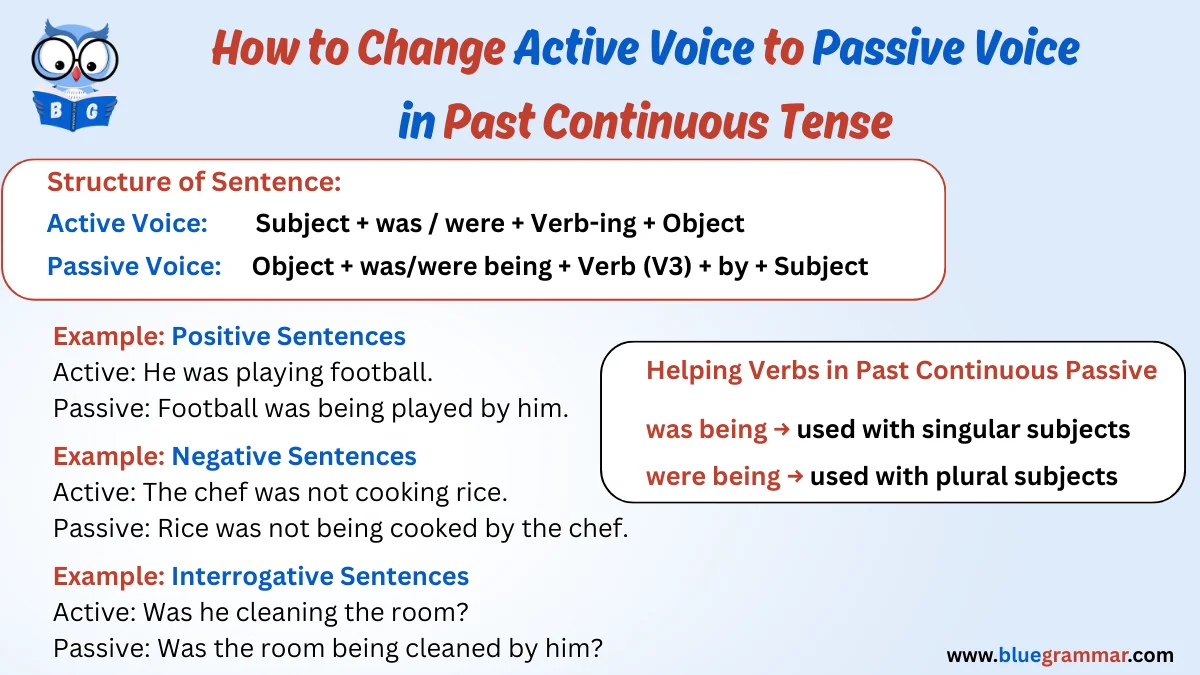 B G

How to Change Active Voice to Passive Voice in Past Continuous Tense

Structure of Sentence:
Active Voice: Subject + was / were + Verb-ing + Object
Passive Voice: Object + was/were being + Verb (V3) + by + Subject

Example: Positive Sentences
Active: He was playing football.
Passive: Football was being played by him.

Example: Negative Sentences
Active: The chef was not cooking rice.
Passive: Rice was not being cooked by the chef.

Example: Interrogative Sentences
Active: Was he cleaning the room?
Passive: Was the room being cleaned by him?

Helping Verbs in Past Continuous Passive
was being → used with singular subjects
were being → used with plural subjects

www.bluegrammar.com